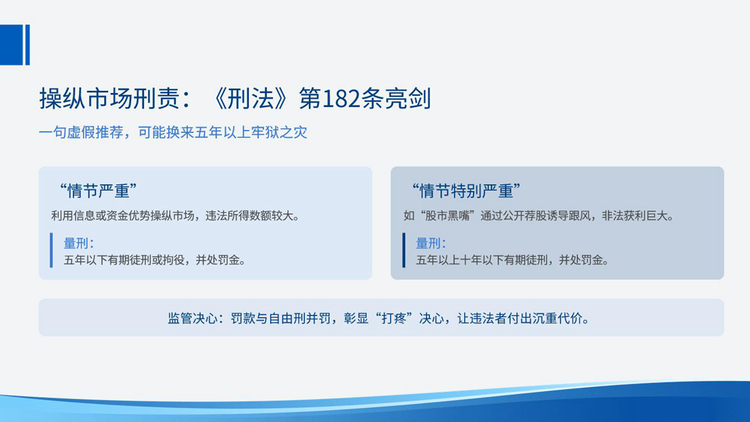 操纵市场刑责：《刑法》第182条亮剑

一句虚假推荐，可能换来五年以上牢狱之灾

“情节严重”

利用信息或资金优势操纵市场，违法所得数额较大。

量刑：

五年以下有期徒刑或拘役，并处罚金。

“情节特别严重”

如“股市黑嘴”通过公开荐股诱导跟风，非法获利巨大。

量刑：

五年以上十年以下有期徒刑，并处罚金。

监管决心：罚款与自由刑并罚，彰显“打疼”决心，让违法者付出沉重代价。